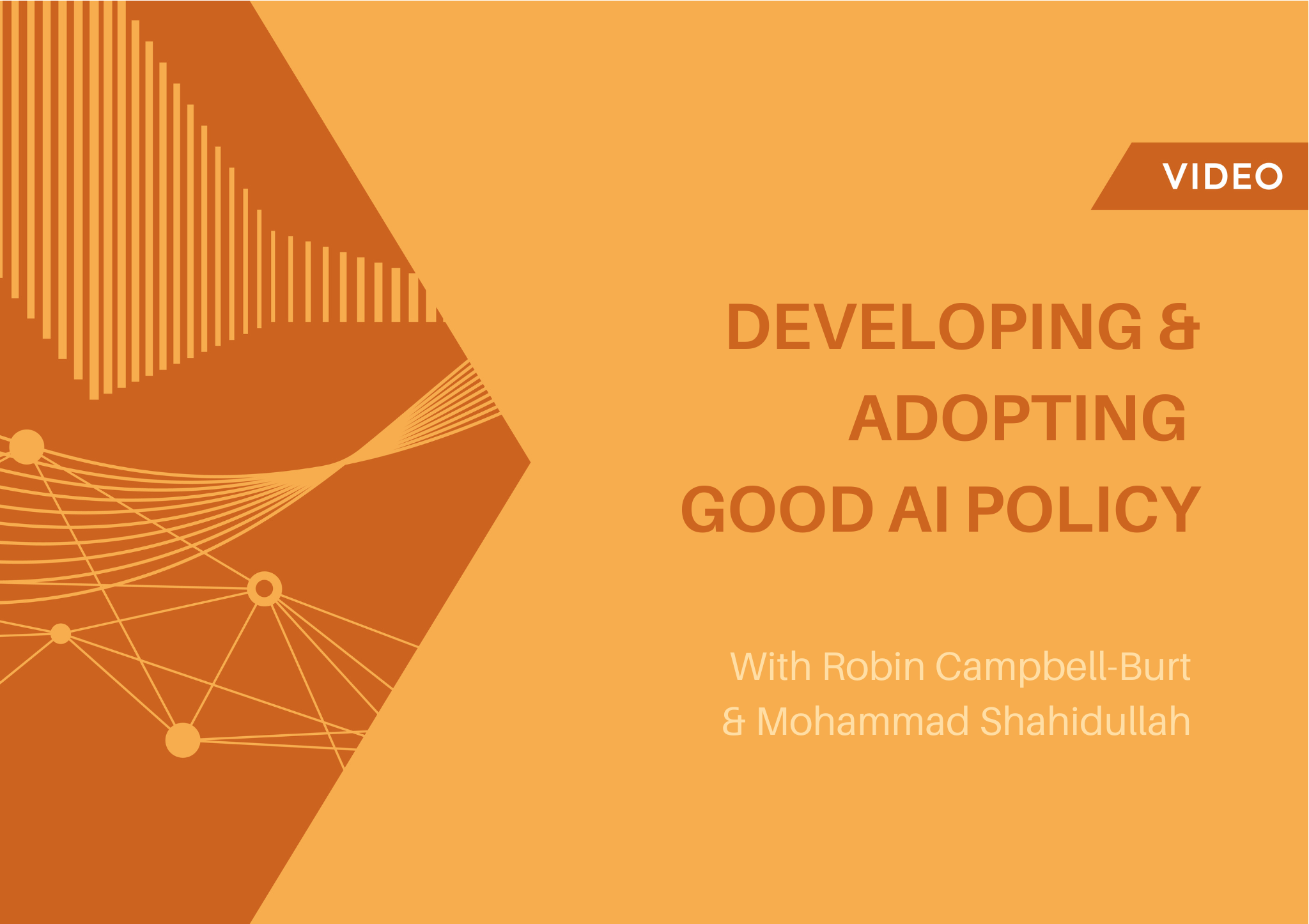 VIDEO

DEVELOPING & ADOPTING GOOD AI POLICY

With Robin Campbell-Burt & Mohammad Shahidullah